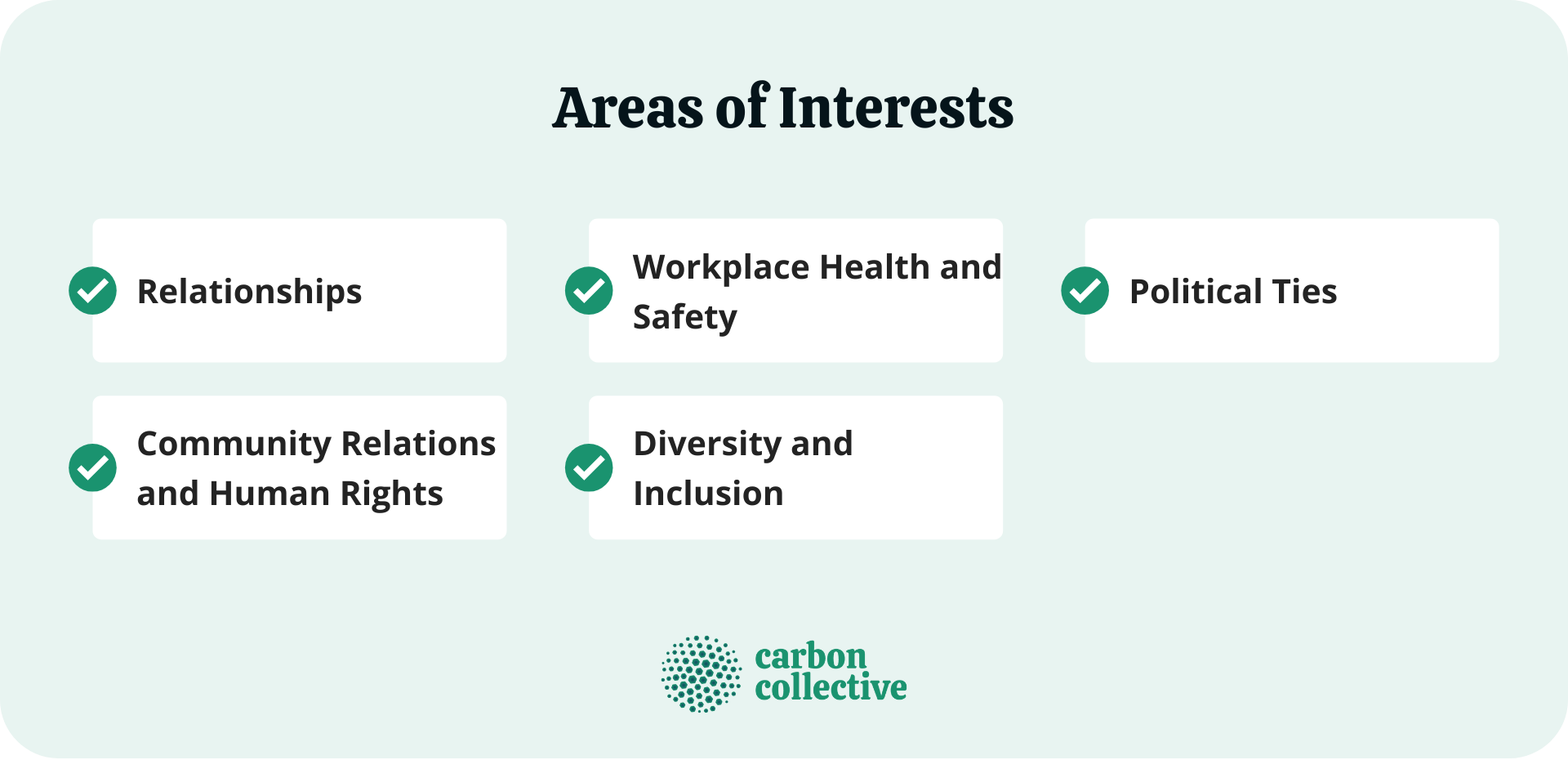 Areas of Interests

Relationships

Workplace Health and Safety

Political Ties

Community Relations and Human Rights

Diversity and Inclusion

carbon collective